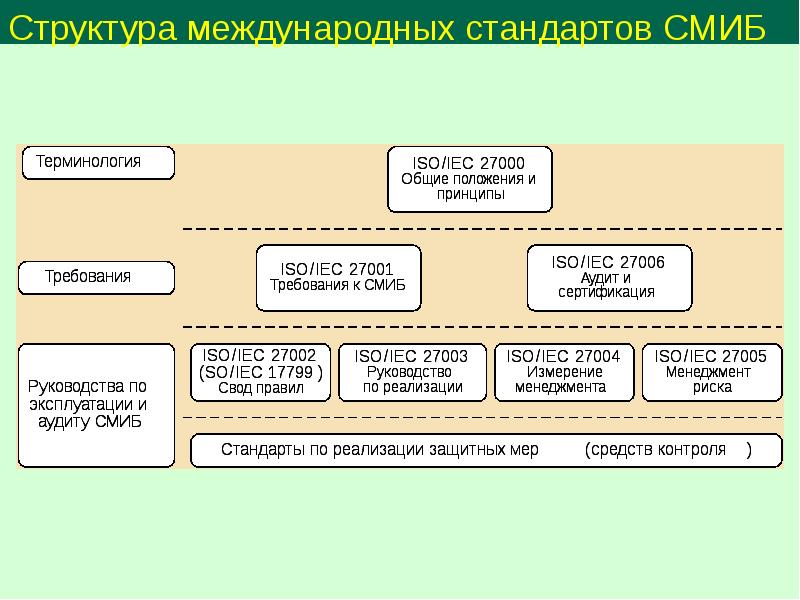 Структура международных стандартов СМИБ

Терминология

ISO/IEC 27000
Общие положения и принципы

Требования

ISO/IEC 27001
Требования к СМИБ

ISO/IEC 27006
Аудит и сертификация

Руководства по эксплуатации и аудиту СМИБ

ISO/IEC 27002
(SO/IEC 17799 )
Свод правил

ISO/IEC 27003
Руководство по реализации

ISO/IEC 27004
Измерение менеджмента

ISO/IEC 27005
Менеджмент риска

Стандарты по реализации защитных мер (средств контроля )